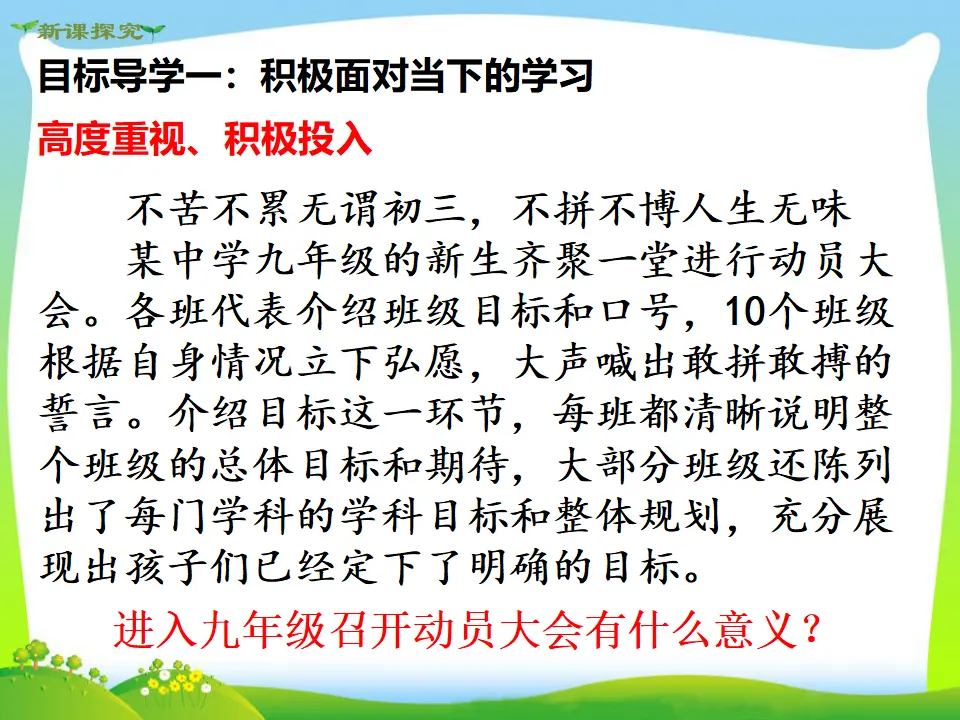 新课探究

目标导学一：积极面对当下的学习

高度重视、积极投入

不苦不累无谓初三，不拼不博人生无味

某中学九年级的新生齐聚一堂进行动员大会。各班代表介绍班级目标和口号，10个班级根据自身情况立下弘愿，大声喊出敢拼敢搏的誓言。介绍目标这一环节，每班都清晰说明整个班级的总体目标和期待，大部分班级还陈列出了每门学科的学科目标和整体规划，充分展现出孩子们已经定下了明确的目标。

进入九年级召开动员大会有什么意义？